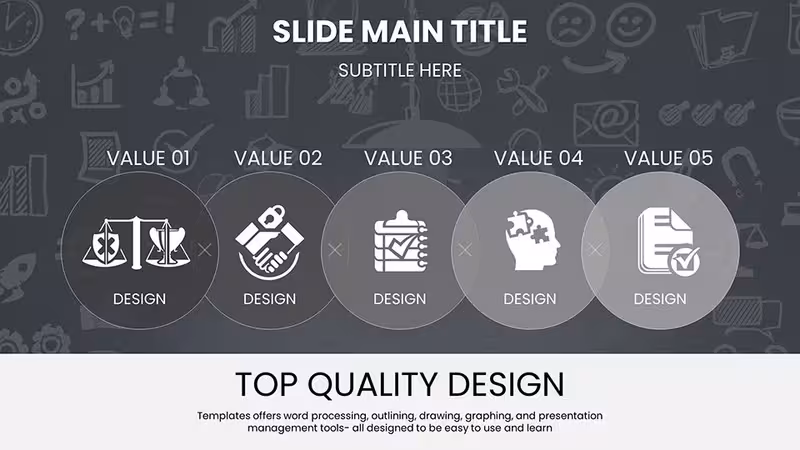 SLIDE MAIN TITLE

SUBTITLE HERE

VALUE 01

DESIGN

VALUE 02

DESIGN

VALUE 03

DESIGN

VALUE 04

DESIGN

VALUE 05

DESIGN

TOP QUALITY DESIGN

Templates offers word processing, outlining, drawing, graphing, and presentation management tools- all designed to be easy to use and learn